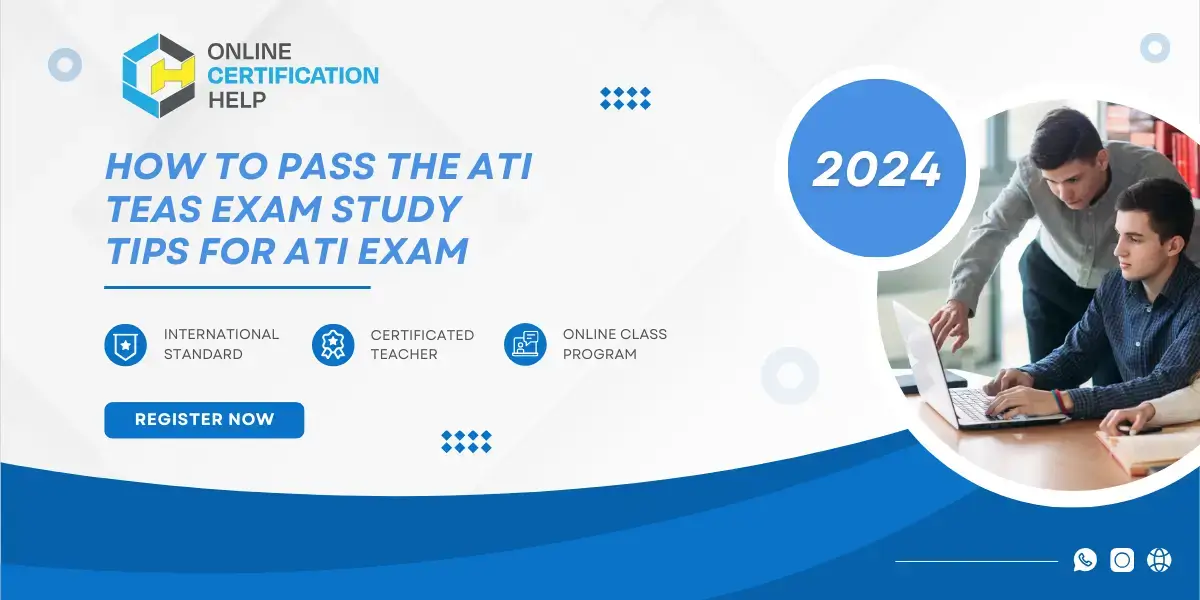 ONLINE CERTIFICATION HELP

HOW TO PASS THE ATI TEAS EXAM STUDY TIPS FOR ATI EXAM

2024

INTERNATIONAL STANDARD

CERTIFICATED TEACHER

ONLINE CLASS PROGRAM

REGISTER NOW